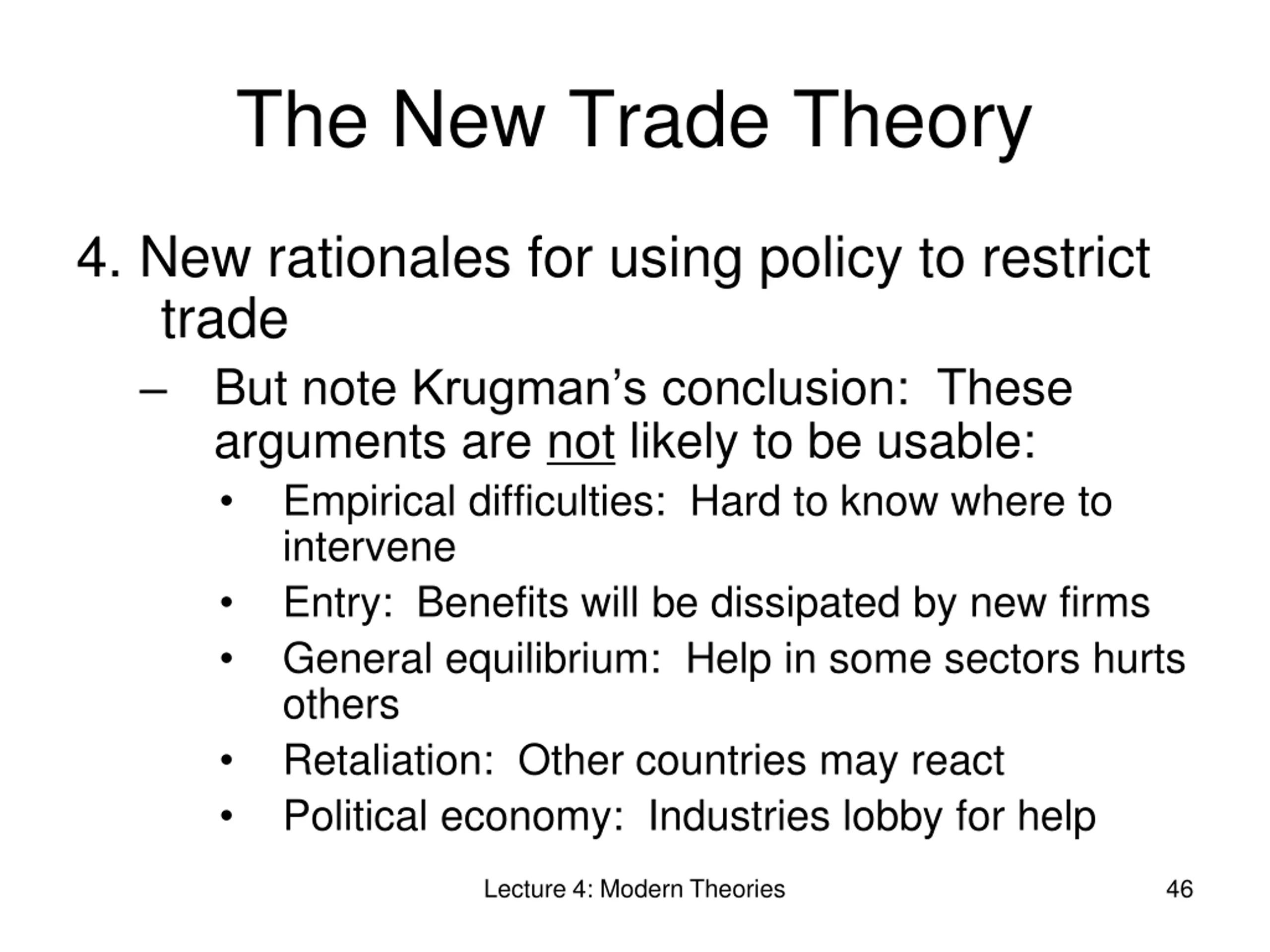 The New Trade Theory

4. New rationales for using policy to restrict trade

– But note Krugman’s conclusion: These arguments are not likely to be usable:

• Empirical difficulties: Hard to know where to intervene

• Entry: Benefits will be dissipated by new firms

• General equilibrium: Help in some sectors hurts others

• Retaliation: Other countries may react

• Political economy: Industries lobby for help

Lecture 4: Modern Theories

46